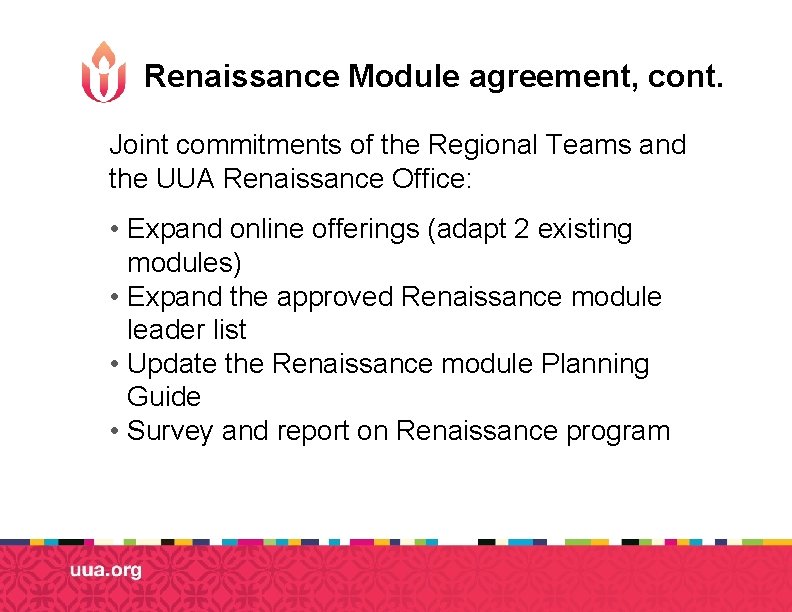 Renaissance Module agreement, cont.

Joint commitments of the Regional Teams and the UUA Renaissance Office:

• Expand online offerings (adapt 2 existing modules)
• Expand the approved Renaissance module leader list
• Update the Renaissance module Planning Guide
• Survey and report on Renaissance program

uua.org